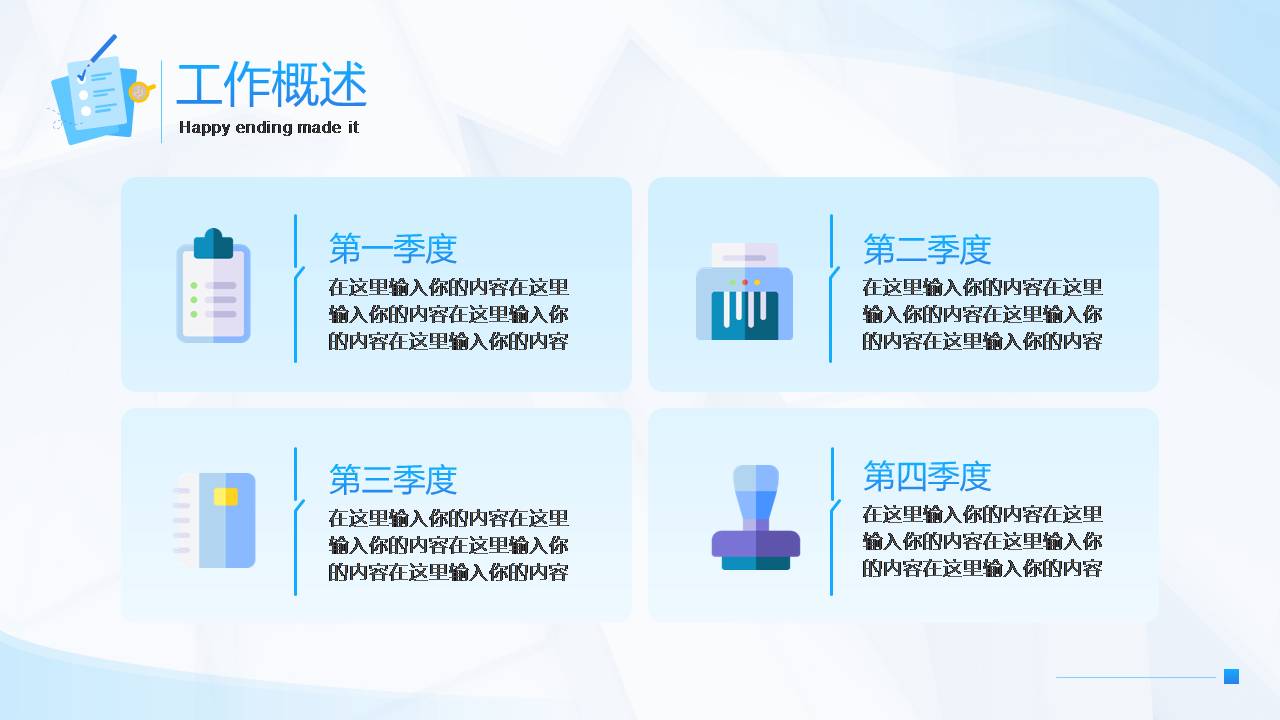 工作概述
Happy ending made it

第一季度
在这里输入你的内容在这里输入你的内容在这里输入你的内容在这里输入你的内容

第二季度
在这里输入你的内容在这里输入你的内容在这里输入你的内容在这里输入你的内容

第三季度
在这里输入你的内容在这里输入你的内容在这里输入你的内容在这里输入你的内容

第四季度
在这里输入你的内容在这里输入你的内容在这里输入你的内容在这里输入你的内容